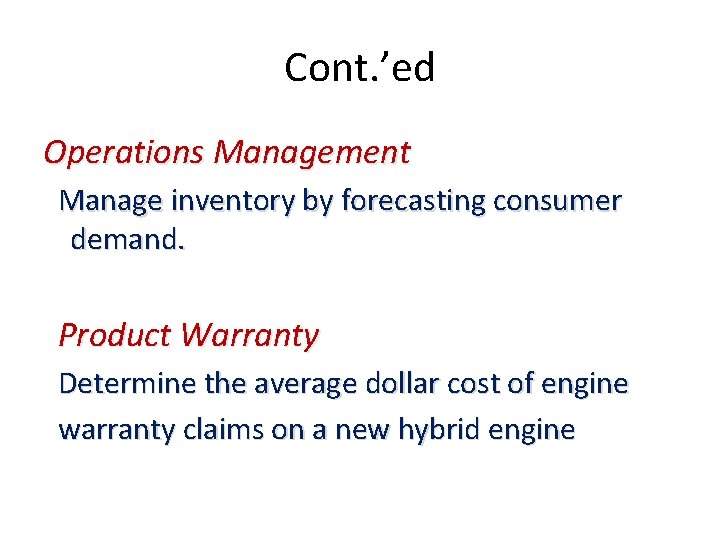 Cont.'ed

Operations Management

Manage inventory by forecasting consumer demand.

Product Warranty

Determine the average dollar cost of engine warranty claims on a new hybrid engine